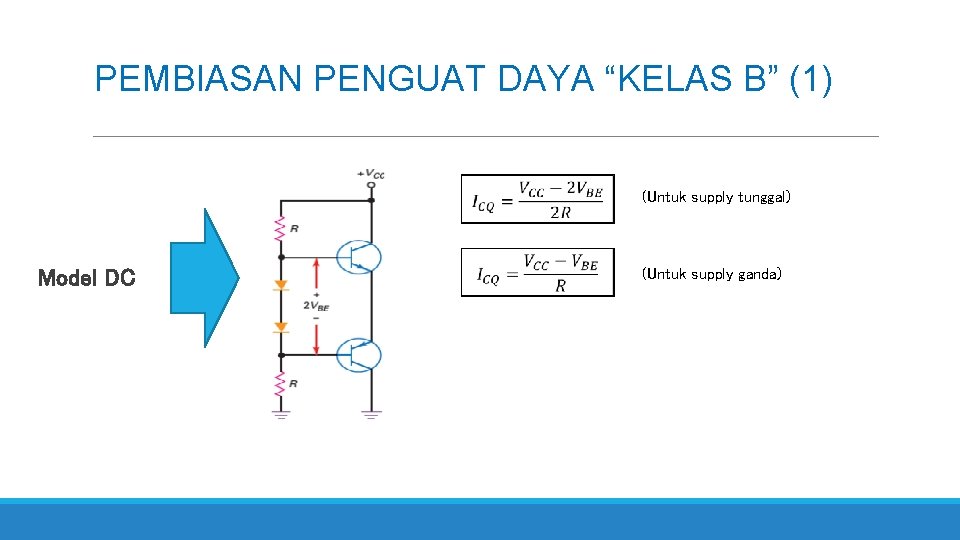 PEMBIASAN PENGUAT DAYA “KELAS B” (1)

Model DC

$+V_{CC}$

R

+

$2V_{BE}$

−

R

$I_{CQ} = \frac{V_{CC} - 2V_{BE}}{2R}$

(Untuk supply tunggal)

$I_{CQ} = \frac{V_{CC} - V_{BE}}{R}$

(Untuk supply ganda)